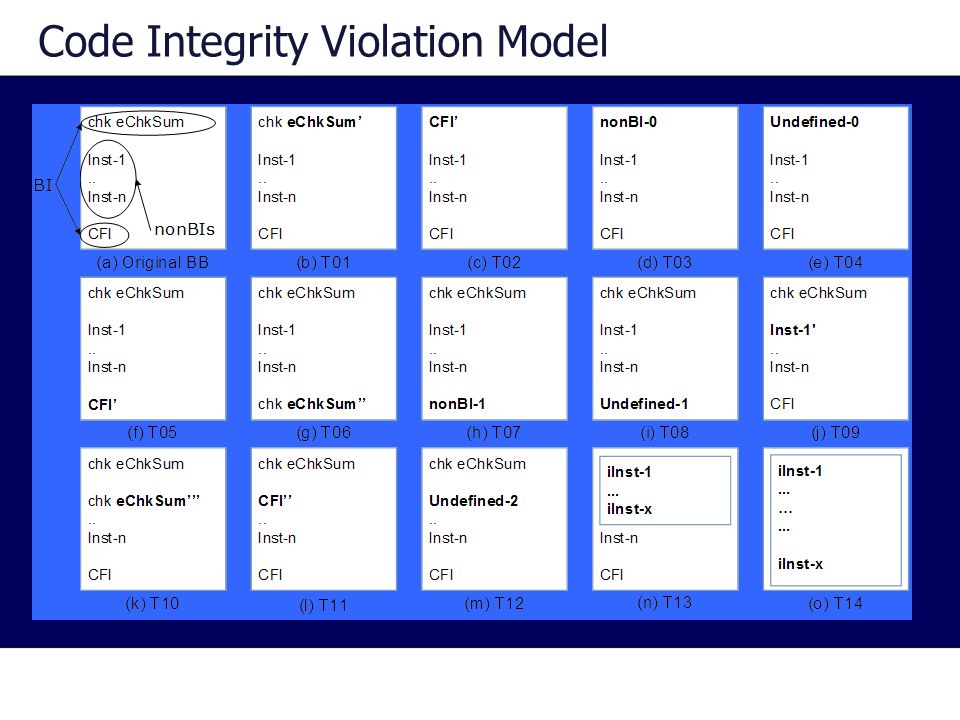 Code Integrity Violation Model

BI

chk eChkSum
Inst-1
..
Inst-n
CFI
nonBIs
(a) Original BB

chk eChkSum'
Inst-1
..
Inst-n
CFI
(b) T01

CFI'
Inst-1
..
Inst-n
CFI
(c) T02

nonBI-0
Inst-1
..
Inst-n
CFI
(d) T03

Undefined-0
Inst-1
..
Inst-n
CFI
(e) T04

chk eChkSum
Inst-1
..
Inst-n
CFI'
(f) T05

chk eChkSum
Inst-1
..
Inst-n
chk eChkSum''
(g) T06

chk eChkSum
Inst-1
..
Inst-n
nonBI-1
(h) T07

chk eChkSum
Inst-1
..
Inst-n
Undefined-1
(i) T08

chk eChkSum
Inst-1'
..
Inst-n
CFI
(j) T09

chk eChkSum
chk eChkSum'''
..
Inst-n
CFI
(k) T10

chk eChkSum
CFI''
..
Inst-n
CFI
(l) T11

chk eChkSum
Undefined-2
..
Inst-n
CFI
(m) T12

iInst-1
...
iInst-x
Inst-n
CFI
(n) T13

iInst-1
...
...
...
iInst-x
(o) T14